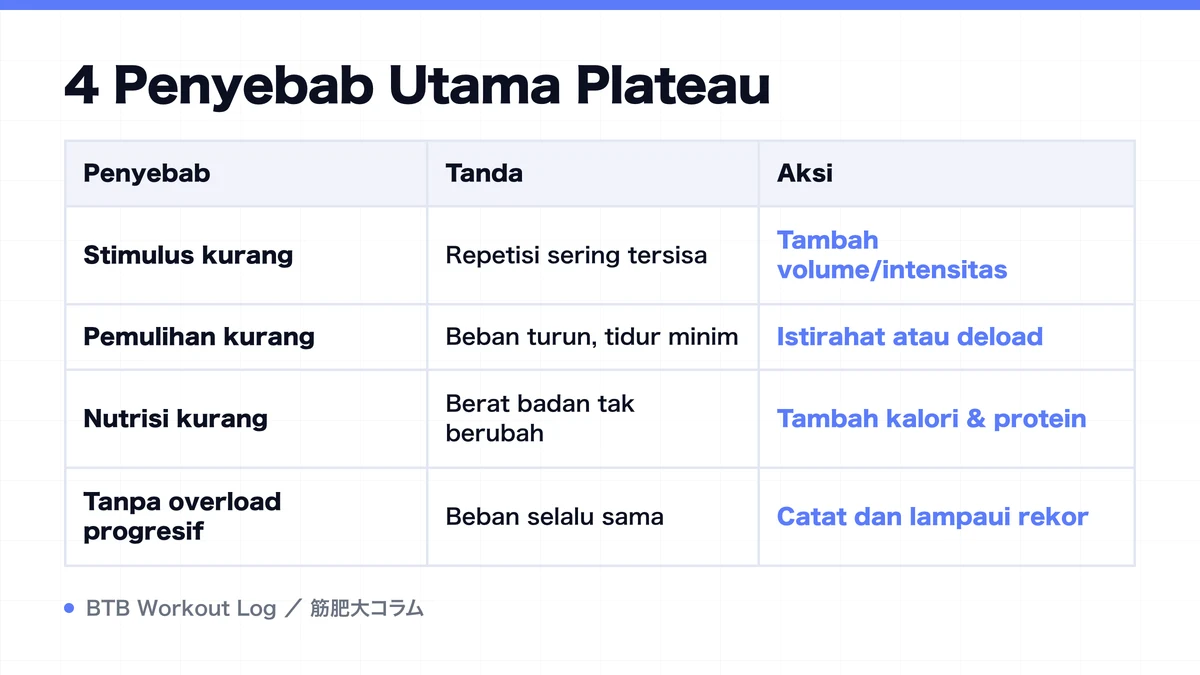 4 Penyebab Utama Plateau

| Penyebab | Tanda | Aksi |
|---|---|---|
| Stimulus kurang | Repetisi sering tersisa | Tambah volume/intensitas |
| Pemulihan kurang | Beban turun, tidur minim | Istirahat atau deload |
| Nutrisi kurang | Berat badan tak berubah | Tambah kalori & protein |
| Tanpa overload progresif | Beban selalu sama | Catat dan lampaui rekor |

BTB Workout Log ／ 筋肥大コラム